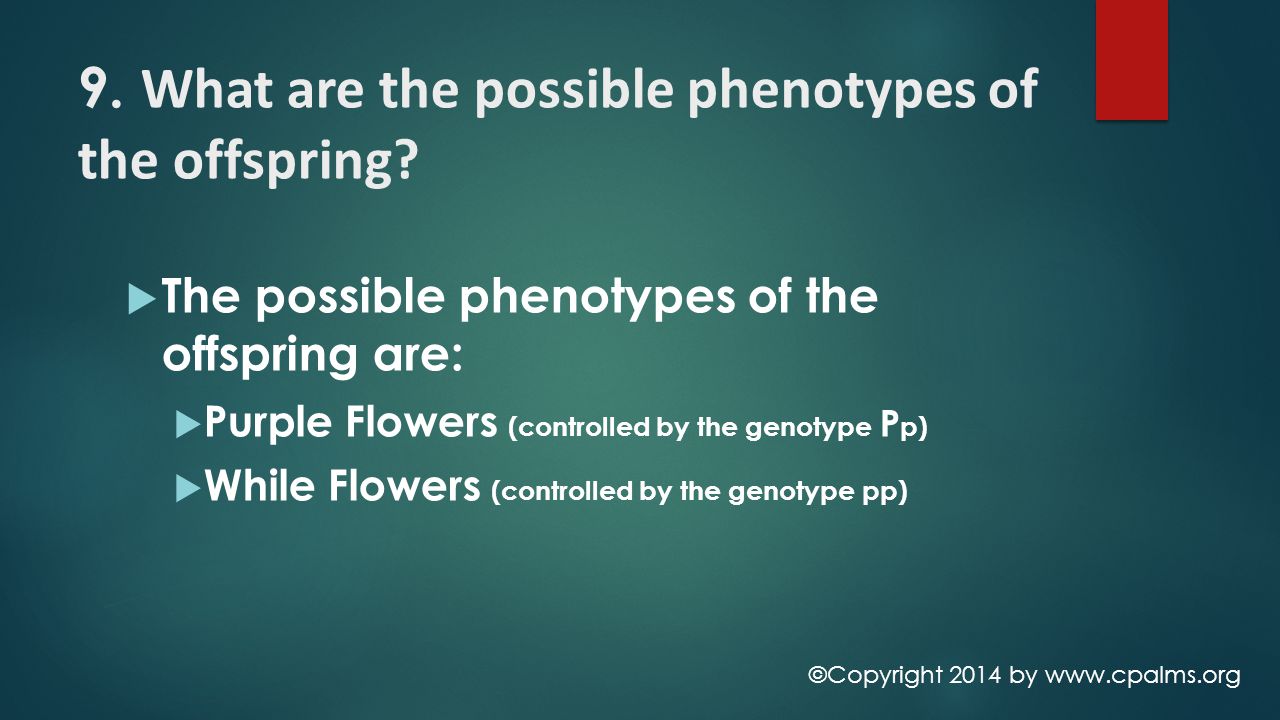 9. What are the possible phenotypes of the offspring?

The possible phenotypes of the offspring are:

Purple Flowers (controlled by the genotype Pp)

While Flowers (controlled by the genotype pp)

©Copyright 2014 by www.cpalms.org